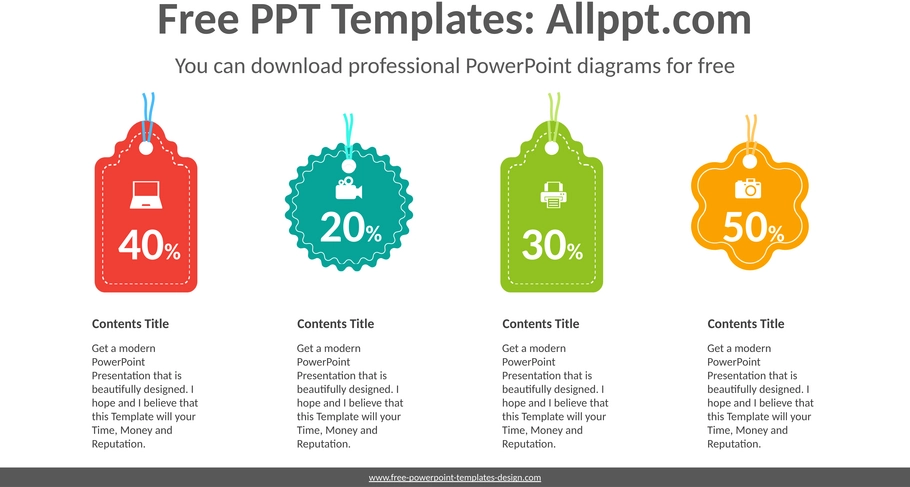 Free PPT Templates: Allppt.com

You can download professional PowerPoint diagrams for free

40%

20%

30%

50%

Contents Title

Get a modern PowerPoint Presentation that is beautifully designed. I hope and I believe that this Template will your Time, Money and Reputation.

Contents Title

Get a modern PowerPoint Presentation that is beautifully designed. I hope and I believe that this Template will your Time, Money and Reputation.

Contents Title

Get a modern PowerPoint Presentation that is beautifully designed. I hope and I believe that this Template will your Time, Money and Reputation.

Contents Title

Get a modern PowerPoint Presentation that is beautifully designed. I hope and I believe that this Template will your Time, Money and Reputation.

www.free-powerpoint-templates-design.com